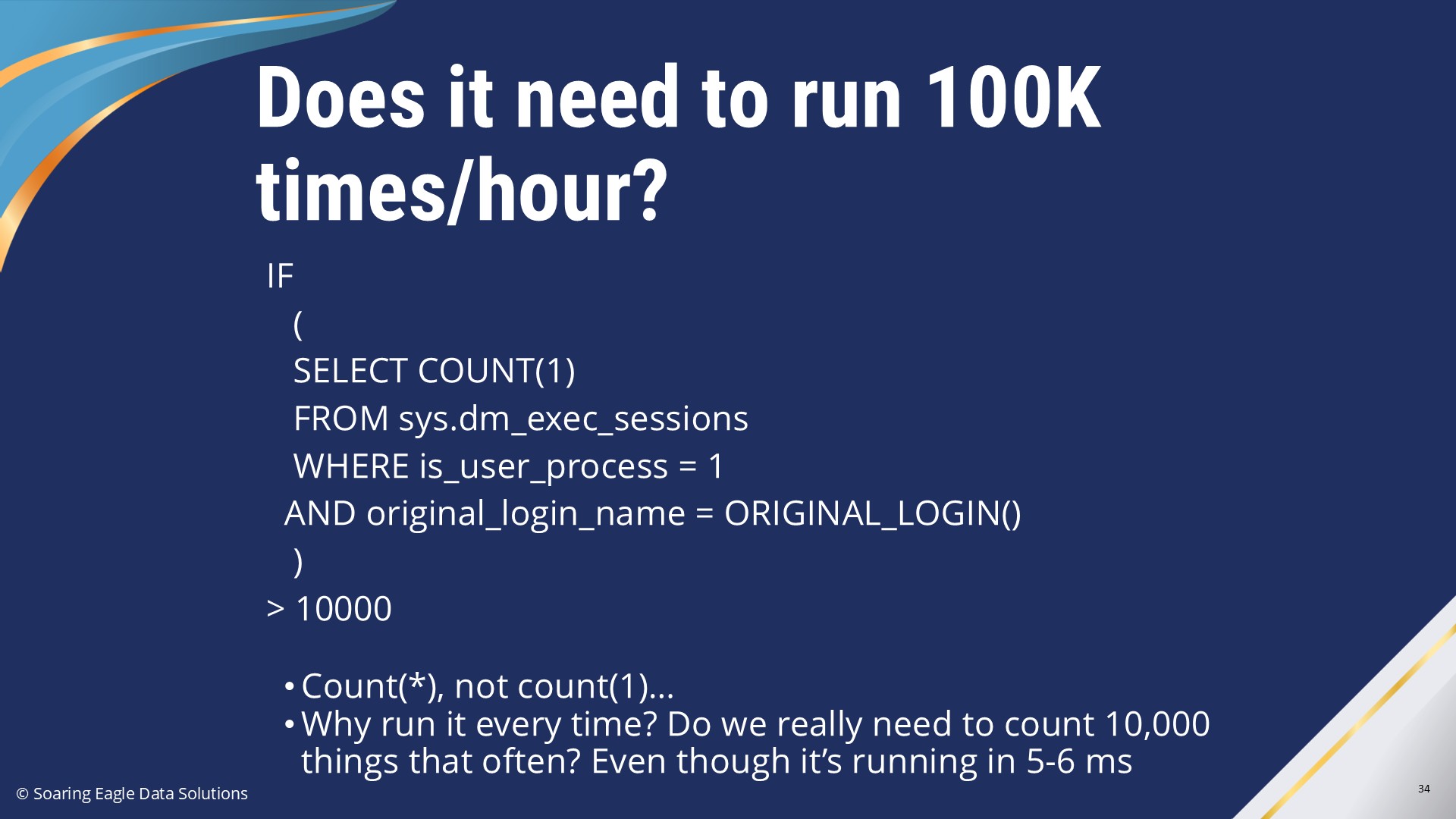 Does it need to run 100K times/hour?

IF
(
SELECT COUNT(1)
FROM sys.dm_exec_sessions
WHERE is_user_process = 1
AND original_login_name = ORIGINAL_LOGIN()
)
> 10000

• Count(*), not count(1)…
• Why run it every time? Do we really need to count 10,000 things that often? Even though it’s running in 5-6 ms

© Soaring Eagle Data Solutions

34